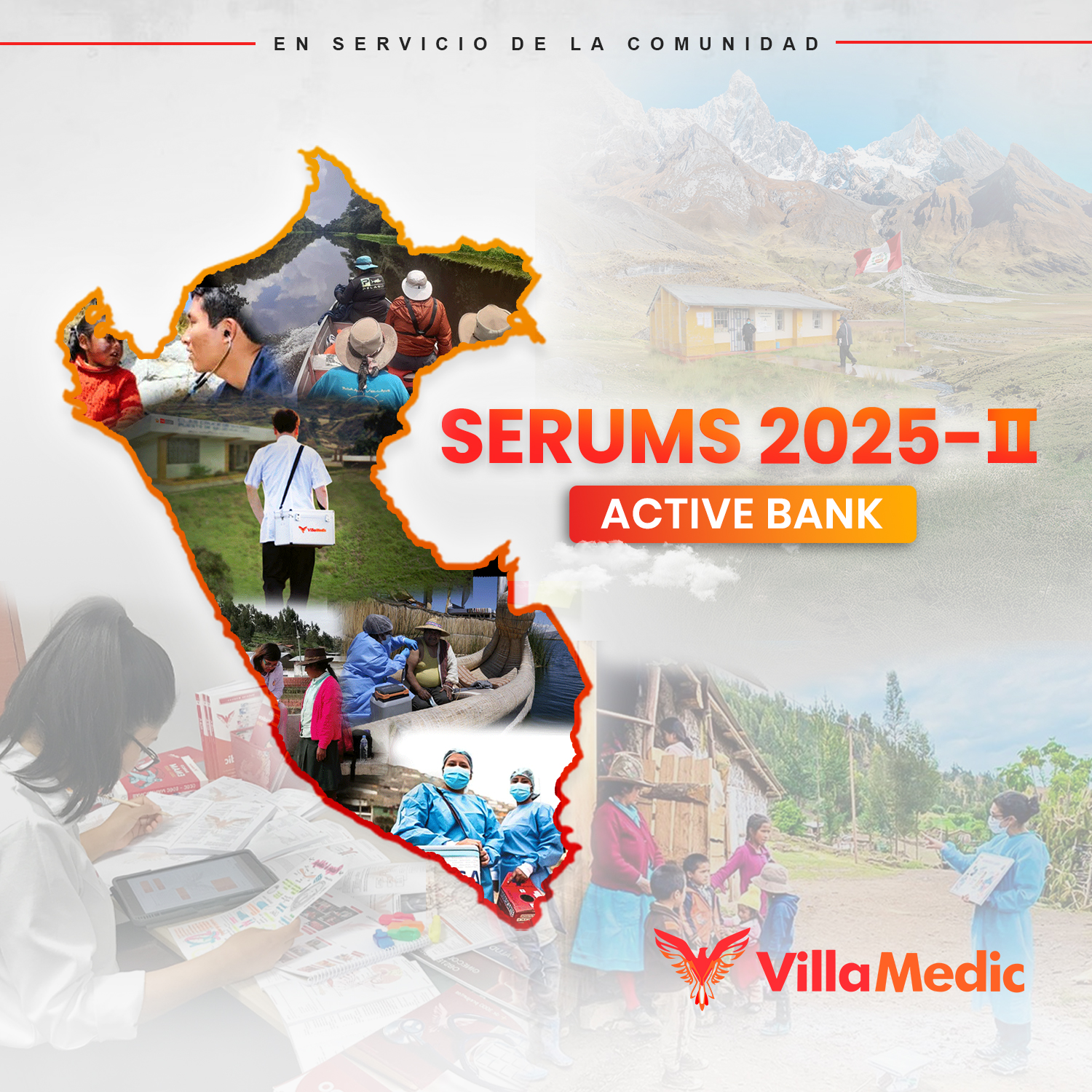 EN SERVICIO DE LA COMUNIDAD

SERUMS 2025-II

ACTIVE BANK

VillaMedic